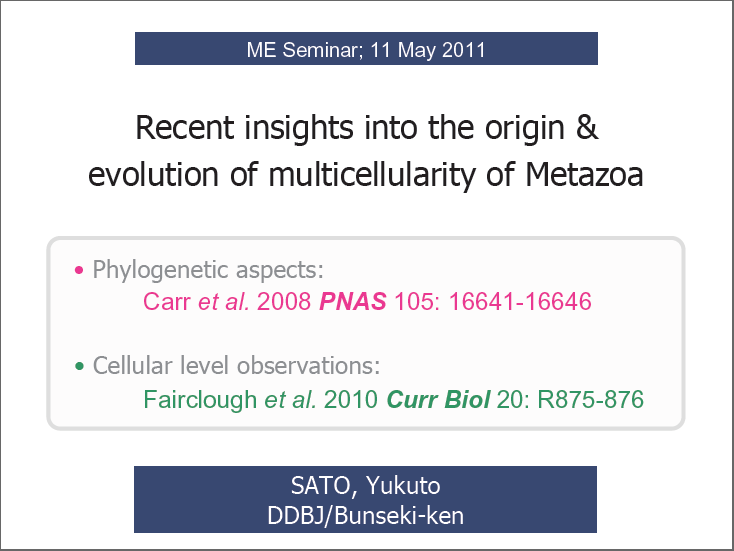 ME Seminar; 11 May 2011

Recent insights into the origin & evolution of multicellularity of Metazoa

• Phylogenetic aspects:
Carr et al. 2008 PNAS 105: 16641-16646

• Cellular level observations:
Fairclough et al. 2010 Curr Biol 20: R875-876

SATO, Yukuto
DDBJ/Bunseki-ken